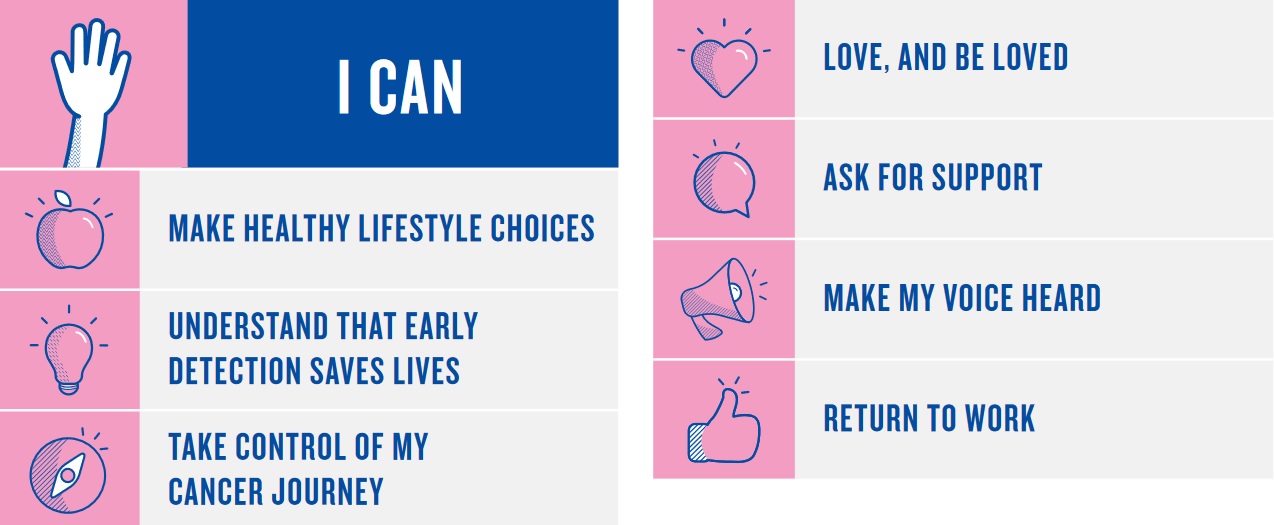 I CAN

MAKE HEALTHY LIFESTYLE CHOICES

UNDERSTAND THAT EARLY DETECTION SAVES LIVES

TAKE CONTROL OF MY CANCER JOURNEY

LOVE, AND BE LOVED

ASK FOR SUPPORT

MAKE MY VOICE HEARD

RETURN TO WORK